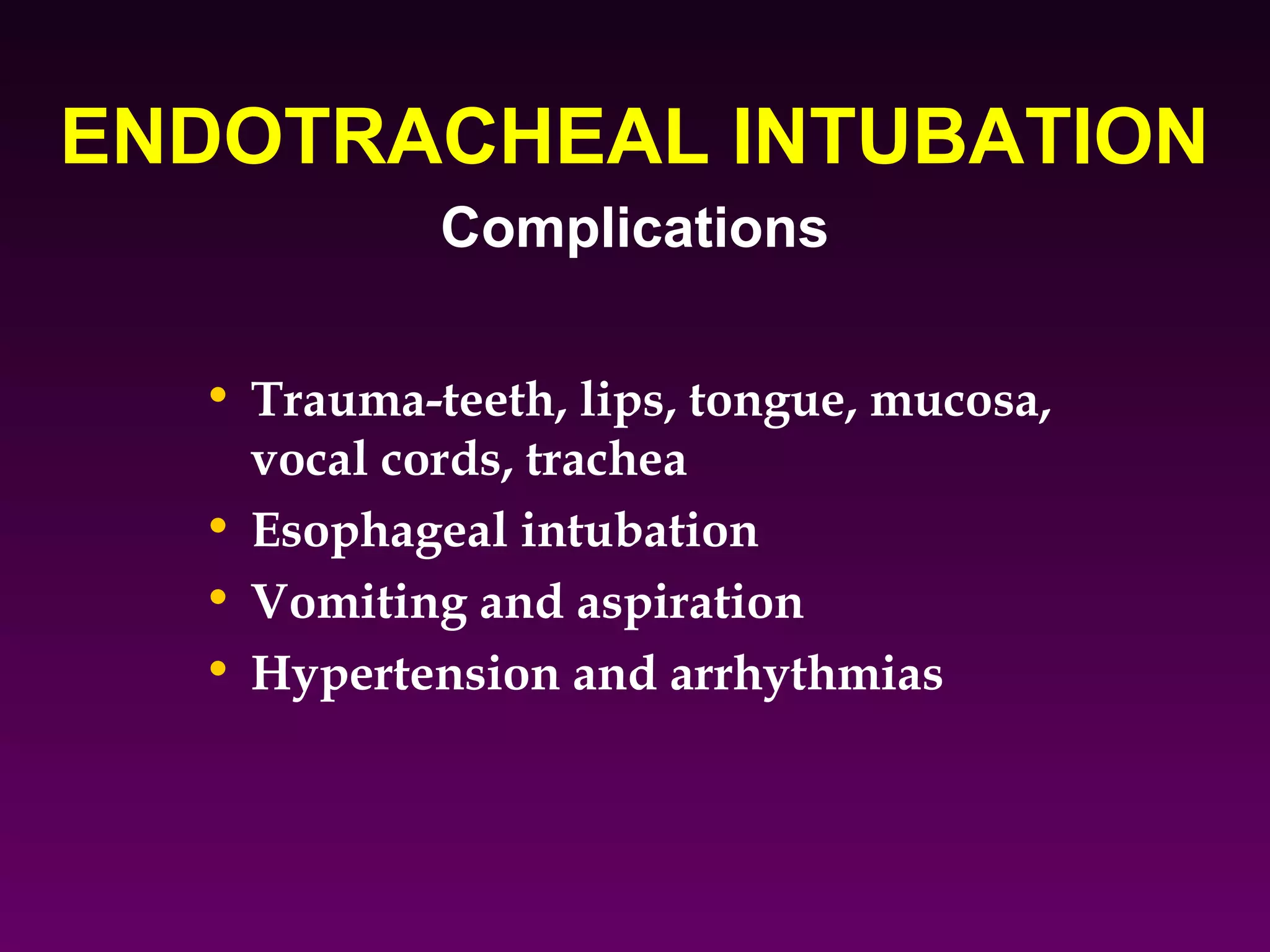 ENDOTRACHEAL INTUBATION
Complications

• Trauma-teeth, lips, tongue, mucosa, vocal cords, trachea
• Esophageal intubation
• Vomiting and aspiration
• Hypertension and arrhythmias